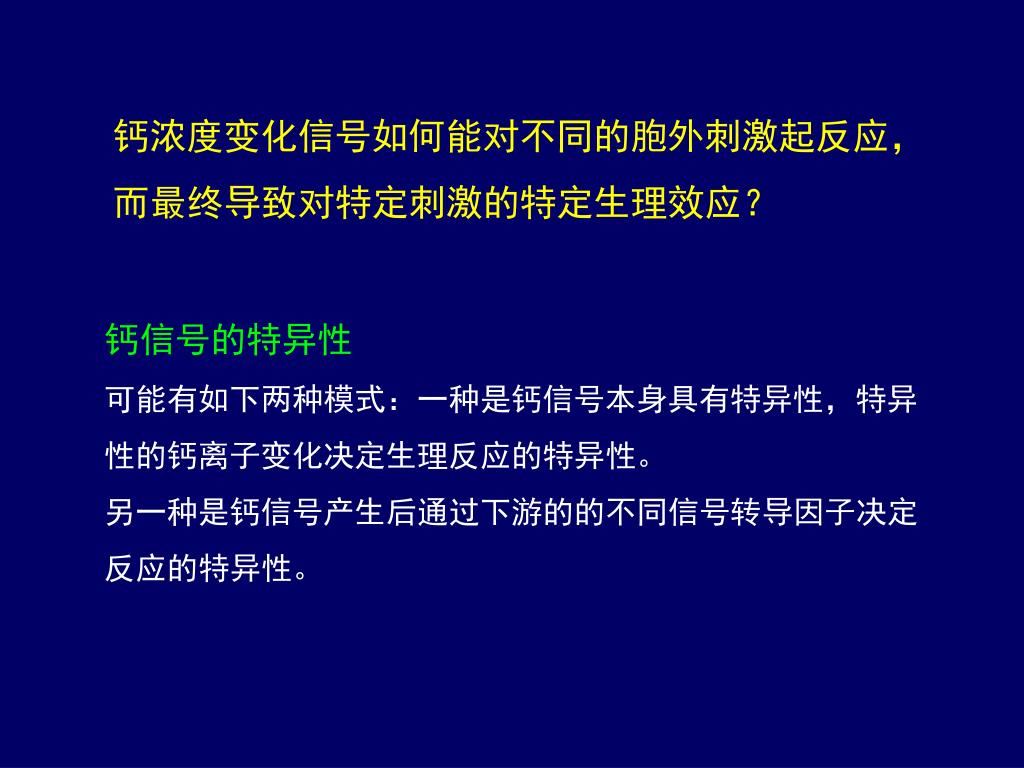 钙浓度变化信号如何能对不同的胞外刺激起反应，而最终导致对特定刺激的特定生理效应？

钙信号的特异性

可能有如下两种模式：一种是钙信号本身具有特异性，特异性的钙离子变化决定生理反应的特异性。

另一种是钙信号产生后通过下游的的不同信号转导因子决定反应的特异性。